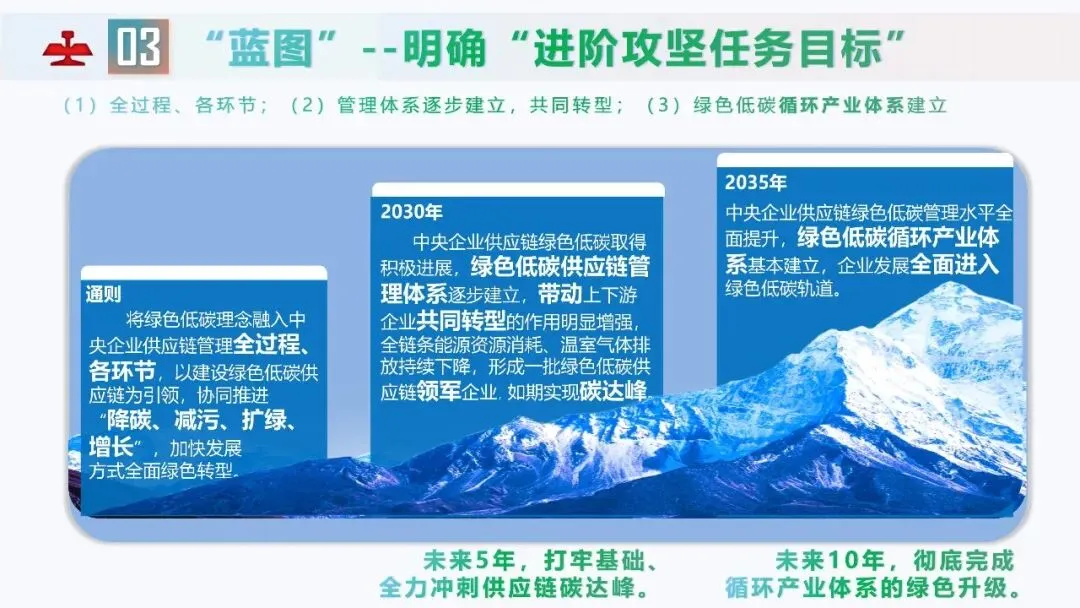 03 “蓝图”--明确“进阶攻坚任务目标”

（1）全过程、各环节；（2）管理体系逐步建立，共同转型；（3）绿色低碳循环产业体系建立

通则
将绿色低碳理念融入中央企业供应链管理全过程、各环节，以建设绿色低碳供应链为引领，协同推进“降碳、减污、扩绿、增长”，加快发展方式全面绿色转型。

2030年
中央企业供应链绿色低碳取得积极进展，绿色低碳供应链管理体系逐步建立，带动上下游企业共同转型的作用明显增强，全链条能源资源消耗、温室气体排放持续下降，形成一批绿色低碳供应链领军企业，如期实现碳达峰。

2035年
中央企业供应链绿色低碳管理水平全面提升，绿色低碳循环产业体系基本建立，企业发展全面进入绿色低碳轨道。

未来5年，打牢基础、全力冲刺供应链碳达峰。

未来10年，彻底完成循环产业体系的绿色升级。